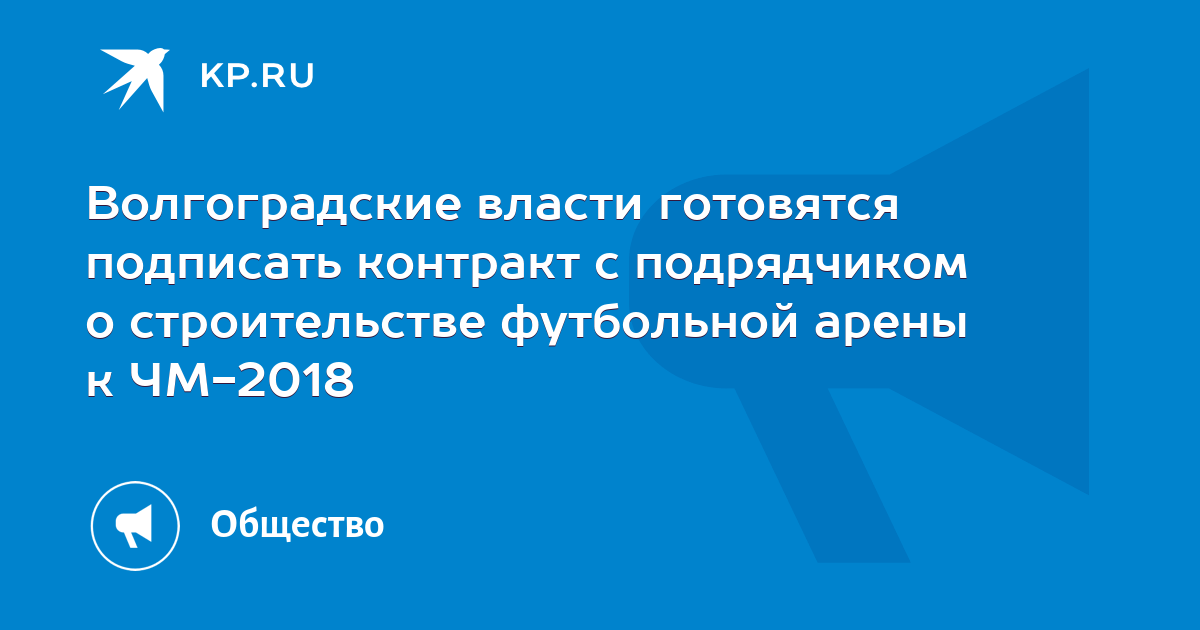 KP.RU

Волгоградские власти готовятся подписать контракт с подрядчиком о строительстве футбольной арены к ЧМ-2018

Общество